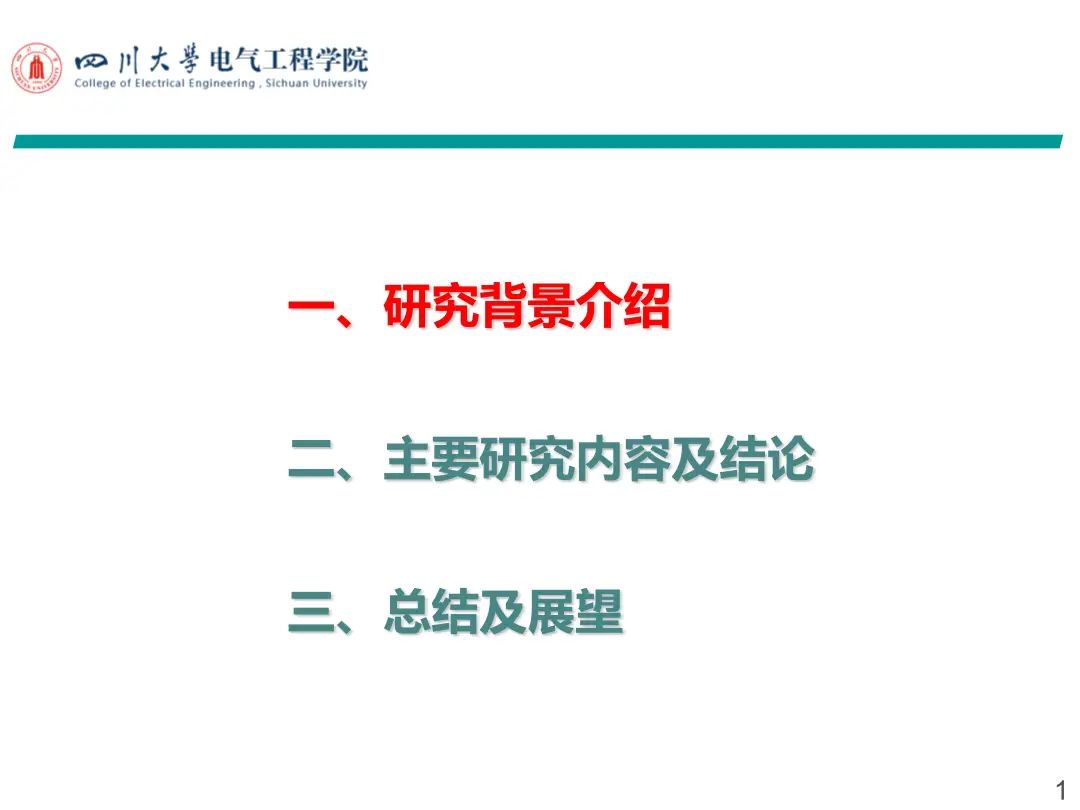 四川大學电气工程学院
College of Electrical Engineering , Sichuan University

一、研究背景介绍

二、主要研究内容及结论

三、总结及展望

1